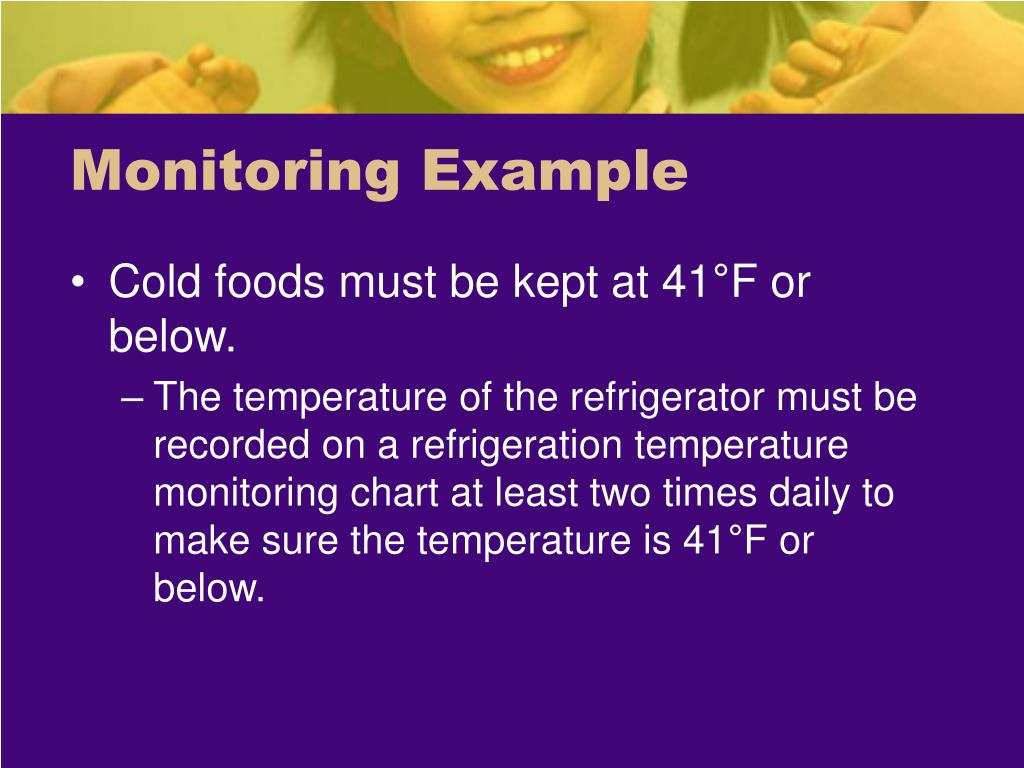 Monitoring Example

• Cold foods must be kept at 41°F or below.

– The temperature of the refrigerator must be recorded on a refrigeration temperature monitoring chart at least two times daily to make sure the temperature is 41°F or below.